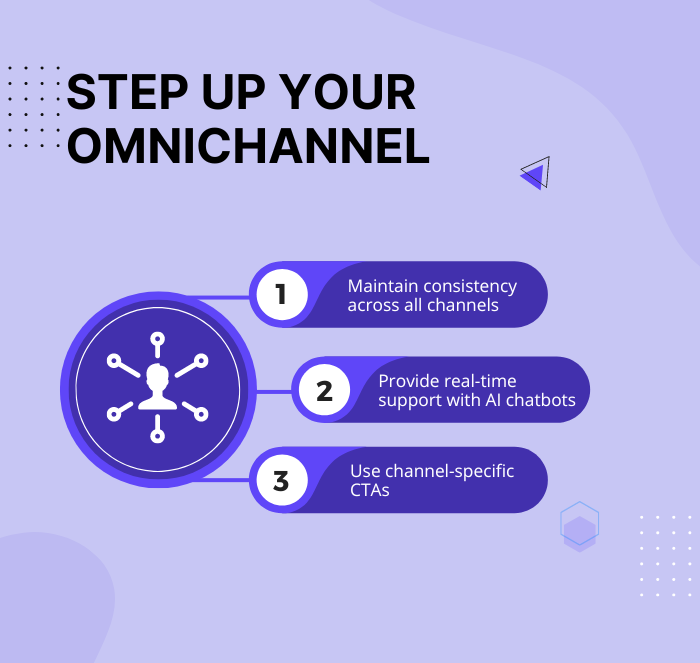 STEP UP YOUR OMNICHANNEL

1 Maintain consistency across all channels

2 Provide real-time support with AI chatbots

3 Use channel-specific CTAs